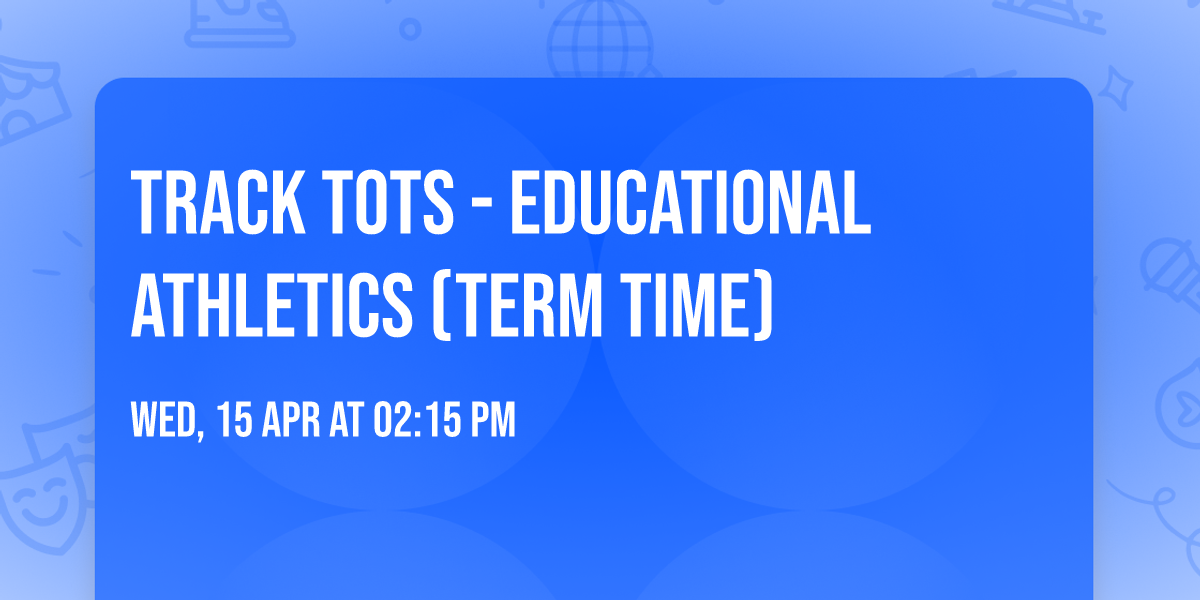 TRACK TOTS - EDUCATIONAL ATHLETICS (TERM TIME)

WED, 15 APR AT 02:15 PM